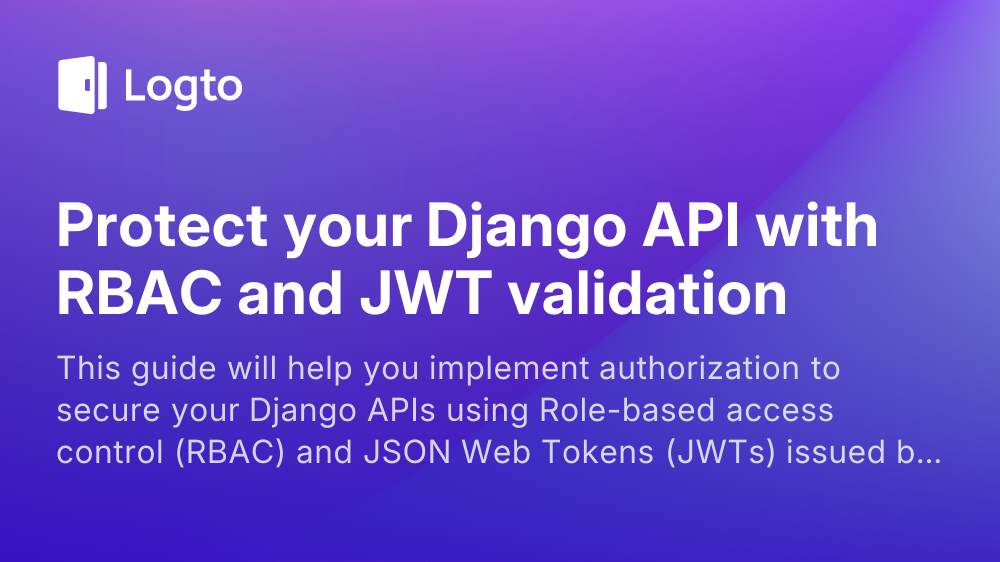 Logto

Protect your Django API with RBAC and JWT validation

This guide will help you implement authorization to secure your Django APIs using Role-based access control (RBAC) and JSON Web Tokens (JWTs) issued b...